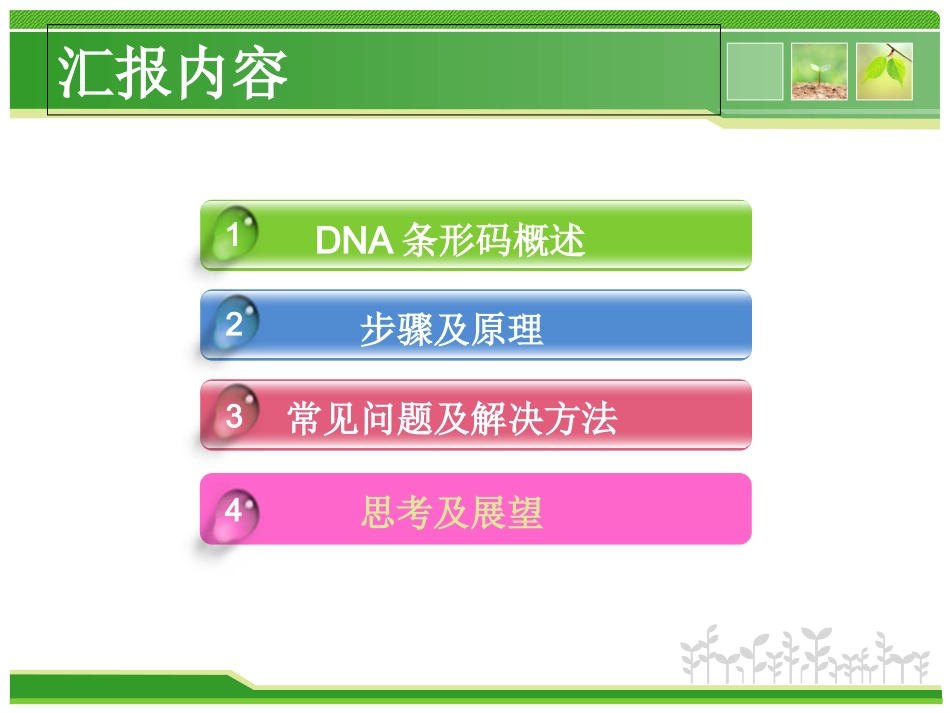 汇报内容

1 DNA 条形码概述

2 步骤及原理

3 常见问题及解决方法

4 思考及展望